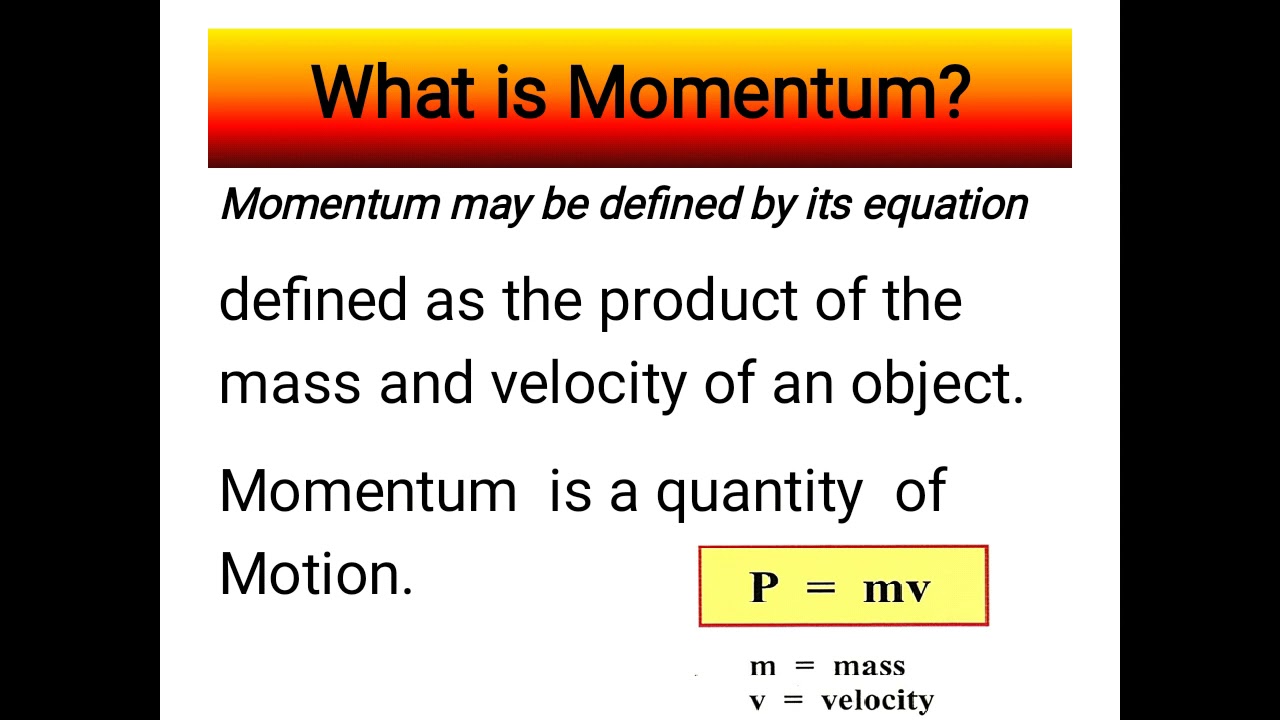 What is Momentum?

Momentum may be defined by its equation

defined as the product of the mass and velocity of an object.

Momentum is a quantity of Motion.

$P = mv$

m = mass
v = velocity